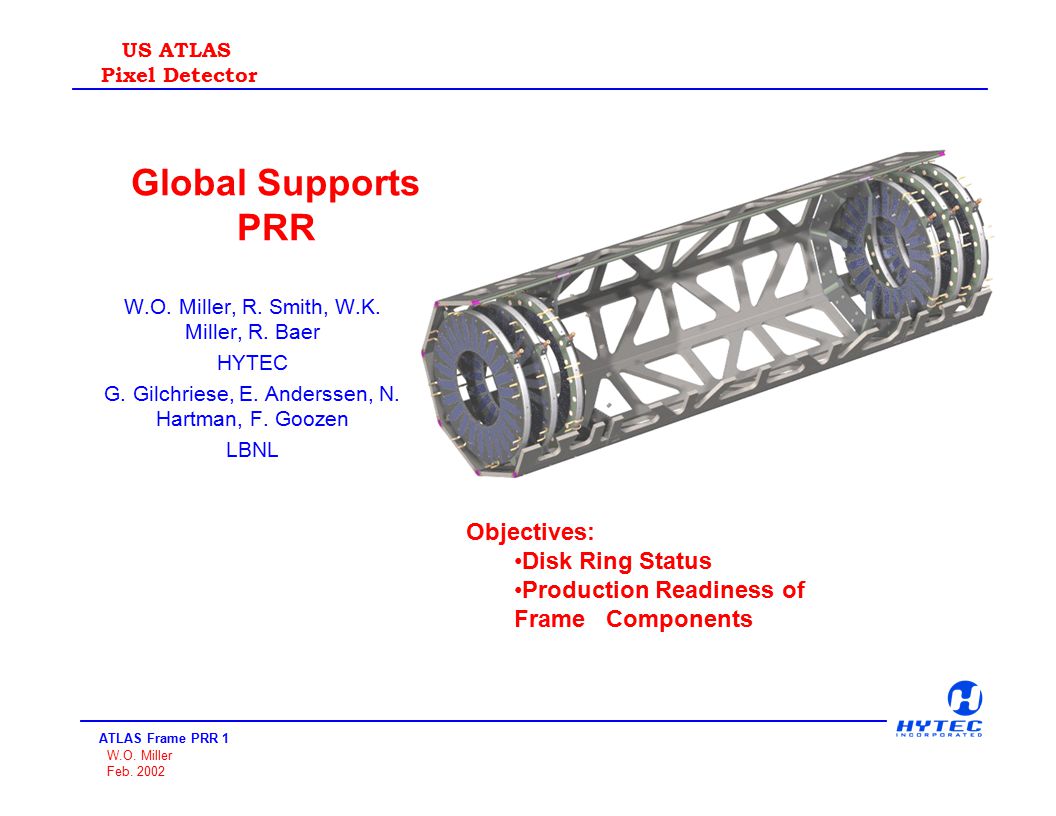 US ATLAS
Pixel Detector

Global Supports
PRR

W.O. Miller, R. Smith, W.K. Miller, R. Baer

HYTEC

G. Gilchriese, E. Anderssen, N. Hartman, F. Goozen

LBNL

Objectives:
•Disk Ring Status
•Production Readiness of Frame Components

ATLAS Frame PRR 1
W.O. Miller
Feb. 2002

HYTEC
INCORPORATED